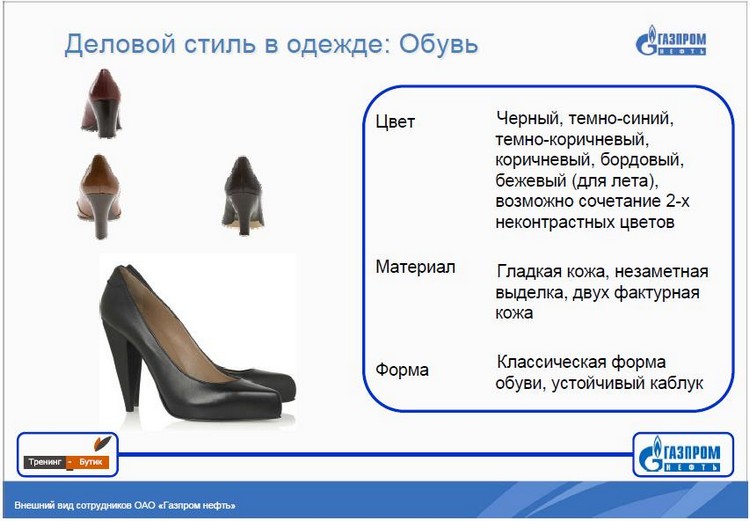 Деловой стиль в одежде: Обувь

ГАЗПРОМ НЕФТЬ

| | |
|---|---|
| Цвет | Черный, темно-синий, темно-коричневый, коричневый, бордовый, бежевый (для лета), возможно сочетание 2-х неконтрастных цветов |
| Материал | Гладкая кожа, незаметная выделка, двух фактурная кожа |
| Форма | Классическая форма обуви, устойчивый каблук |

Тренинг - Бутик

ГАЗПРОМ НЕФТЬ

Внешний вид сотрудников ОАО «Газпром нефть»